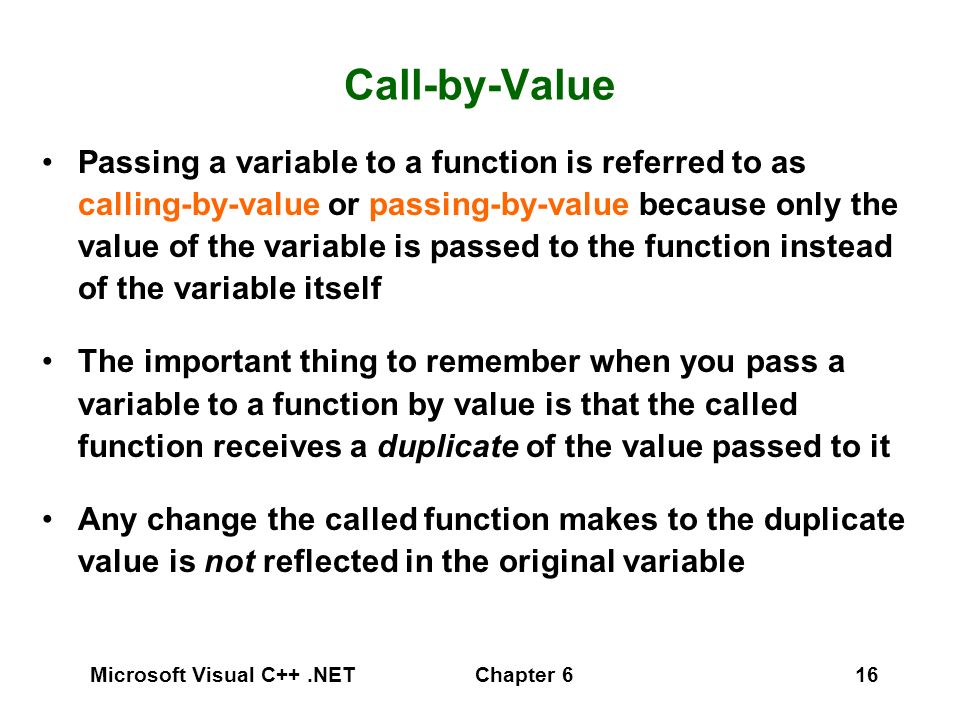 Call-by-Value

• Passing a variable to a function is referred to as calling-by-value or passing-by-value because only the value of the variable is passed to the function instead of the variable itself

• The important thing to remember when you pass a variable to a function by value is that the called function receives a duplicate of the value passed to it

• Any change the called function makes to the duplicate value is not reflected in the original variable

Microsoft Visual C++ .NET Chapter 6 16